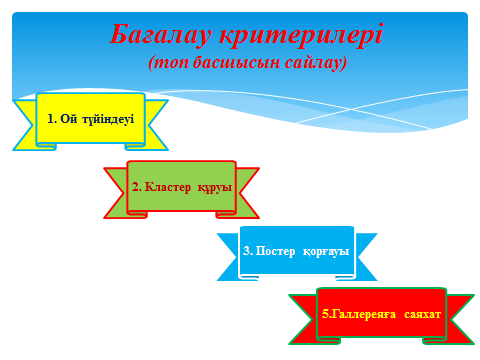 Бағалау критерилері
(топ басшысын сайлау)

1. Ой түйіндеуі

2. Кластер құруы

3. Постер қорғауы

5.Галлереяға саяхат